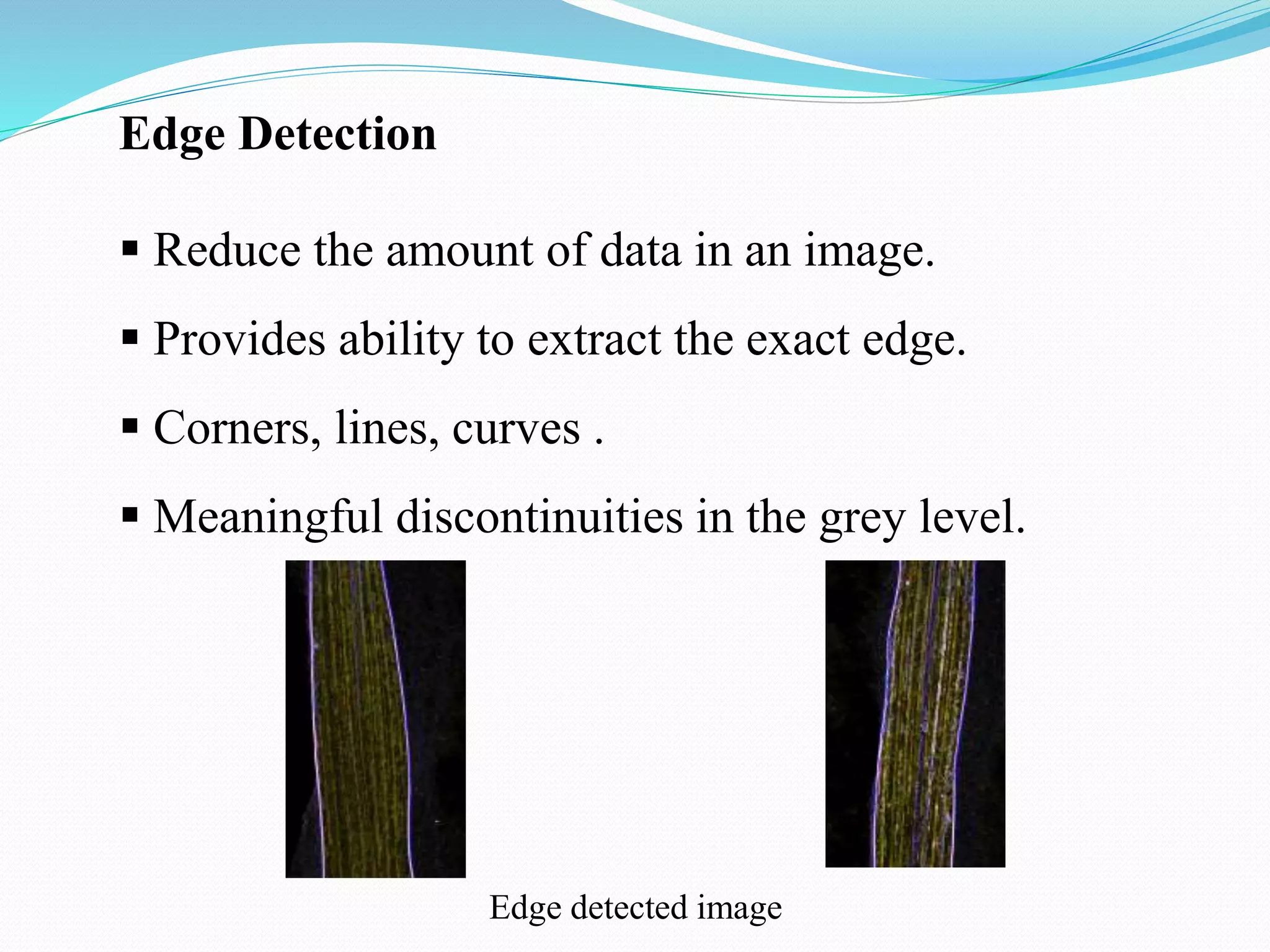 Edge Detection

▪ Reduce the amount of data in an image.

▪ Provides ability to extract the exact edge.

▪ Corners, lines, curves .

▪ Meaningful discontinuities in the grey level.

Edge detected image